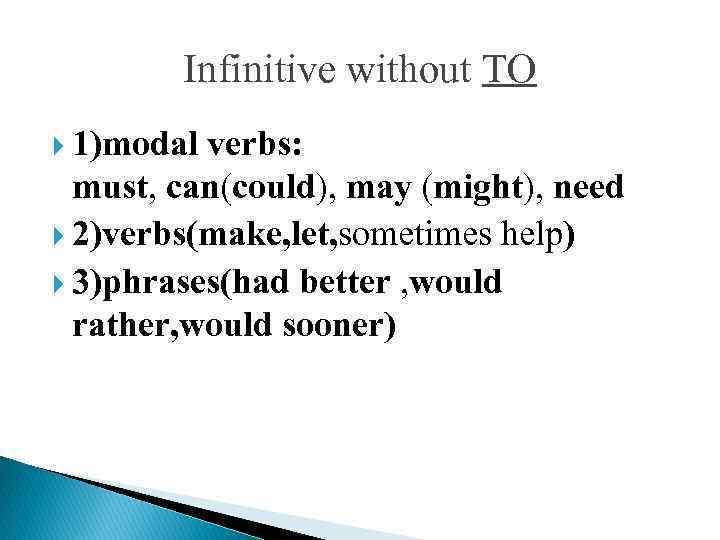 Infinitive without TO

1)modal verbs:
must, can(could), may (might), need

2)verbs(make,let,sometimes help)

3)phrases(had better ,would rather,would sooner)